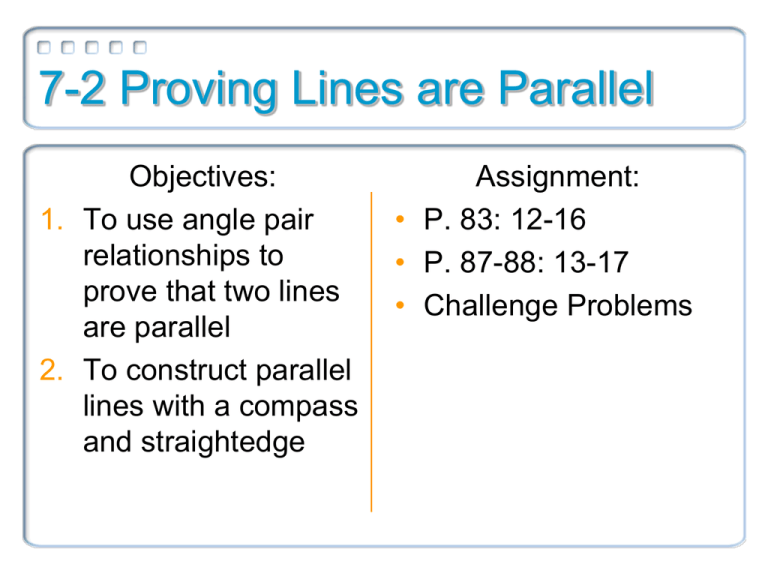 7-2 Proving Lines are Parallel

Objectives:

1. To use angle pair relationships to prove that two lines are parallel
2. To construct parallel lines with a compass and straightedge

Assignment:

• P. 83: 12-16
• P. 87-88: 13-17
• Challenge Problems